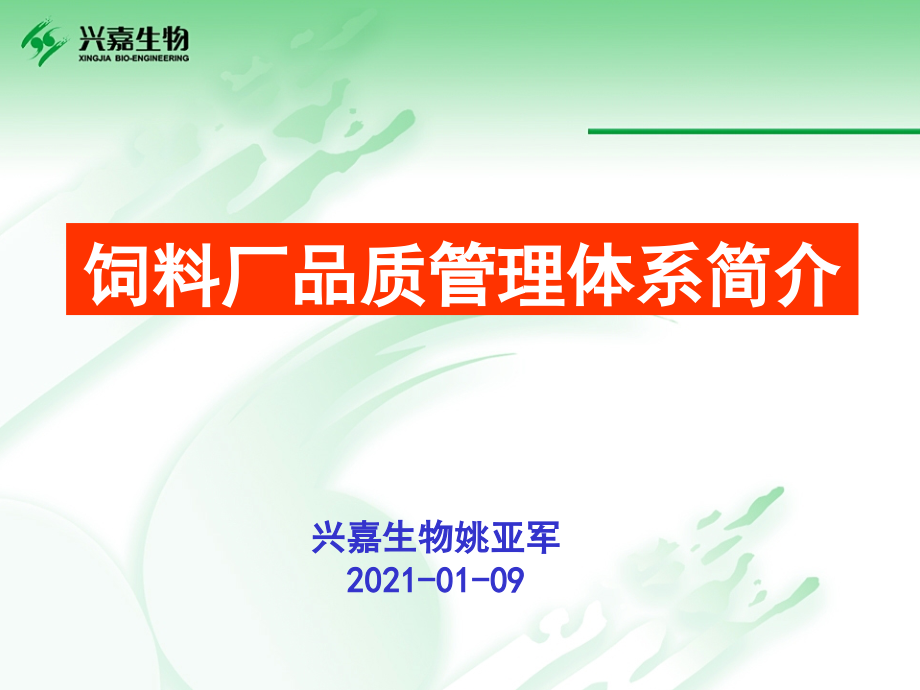 兴嘉生物
XINGJIA BIO-ENGINEERING

饲料厂品质管理体系简介

兴嘉生物姚亚军
2021-01-09